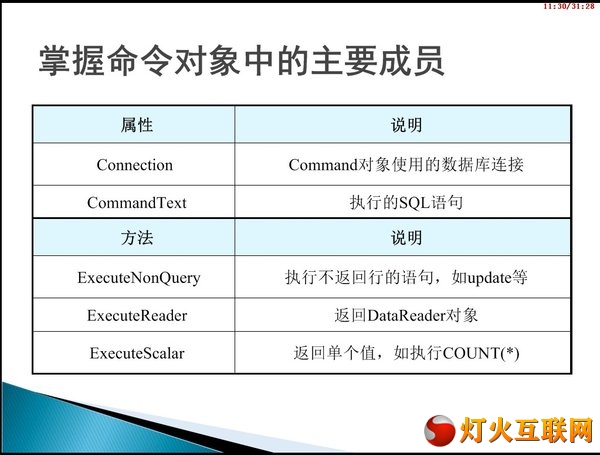 11:30/31:28

掌握命令对象中的主要成员

| 属性 | 说明 |
|---|---|
| Connection | Command对象使用的数据库连接 |
| CommandText | 执行的SQL语句 |
| 方法 | 说明 |
| ExecuteNonQuery | 执行不返回行的语句，如update等 |
| ExecuteReader | 返回DataReader对象 |
| ExecuteScalar | 返回单个值，如执行COUNT(*) |

灯火互联网